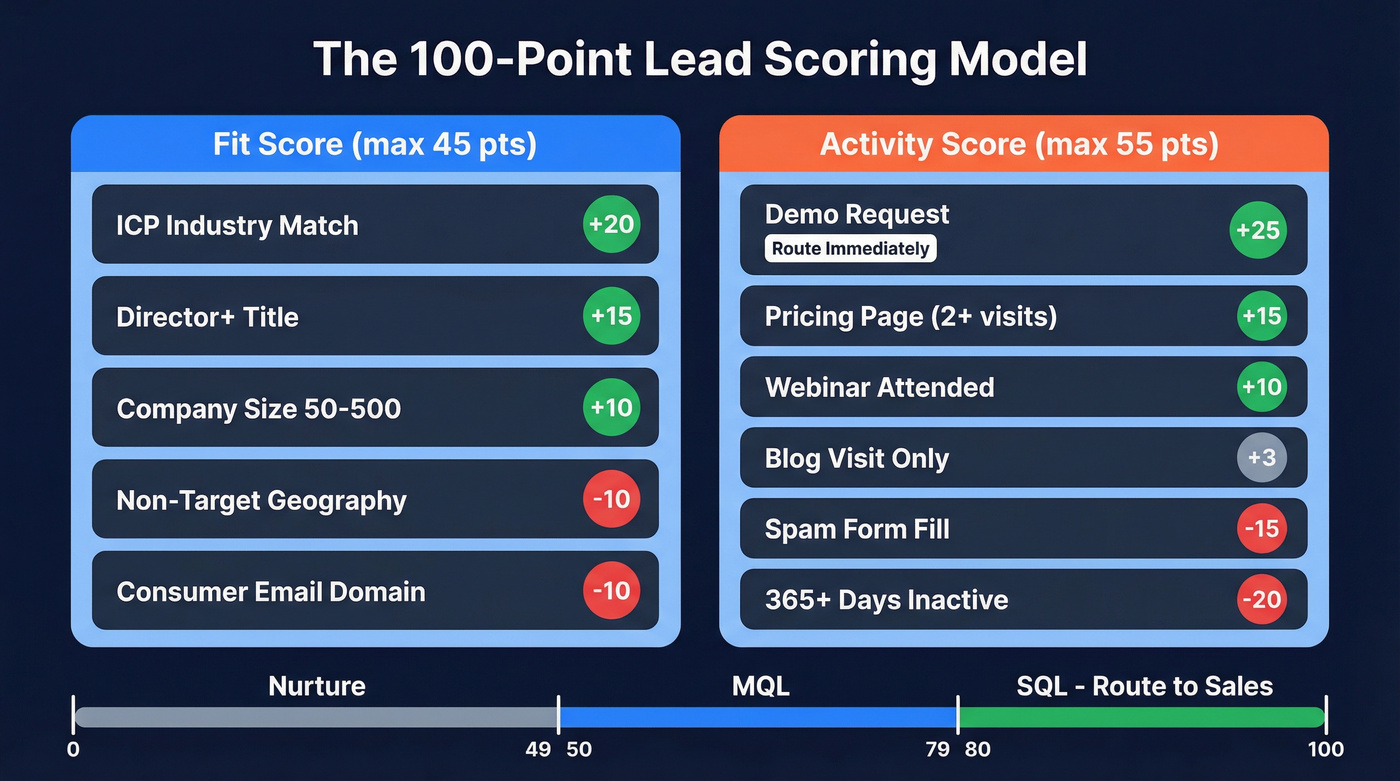 The 100-Point Lead Scoring Model

Fit Score (max 45 pts)

ICP Industry Match +20

Director+ Title +15

Company Size 50-500 +10

Non-Target Geography -10

Consumer Email Domain -10

Activity Score (max 55 pts)

Demo Request
Route Immediately +25

Pricing Page (2+ visits) +15

Webinar Attended +10

Blog Visit Only +3

Spam Form Fill -15

365+ Days Inactive -20

Nurture MQL SQL - Route to Sales

0 49 50 79 80 100